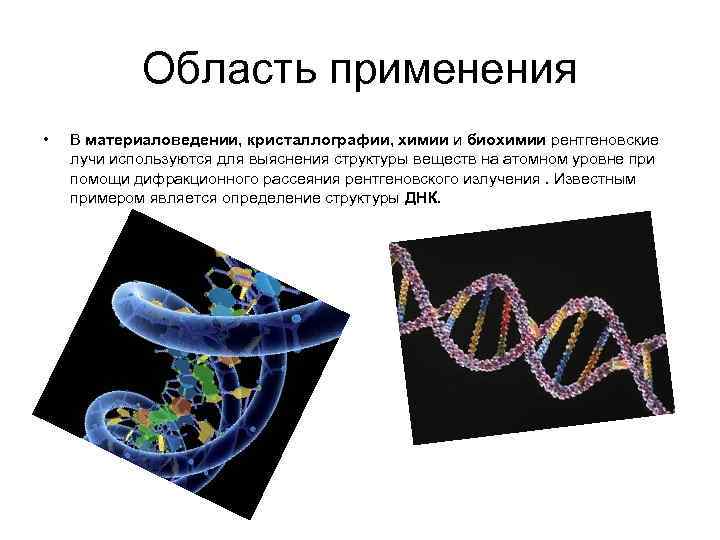 Область применения

• В материаловедении, кристаллографии, химии и биохимии рентгеновские лучи используются для выяснения структуры веществ на атомном уровне при помощи дифракционного рассеяния рентгеновского излучения . Известным примером является определение структуры ДНК.